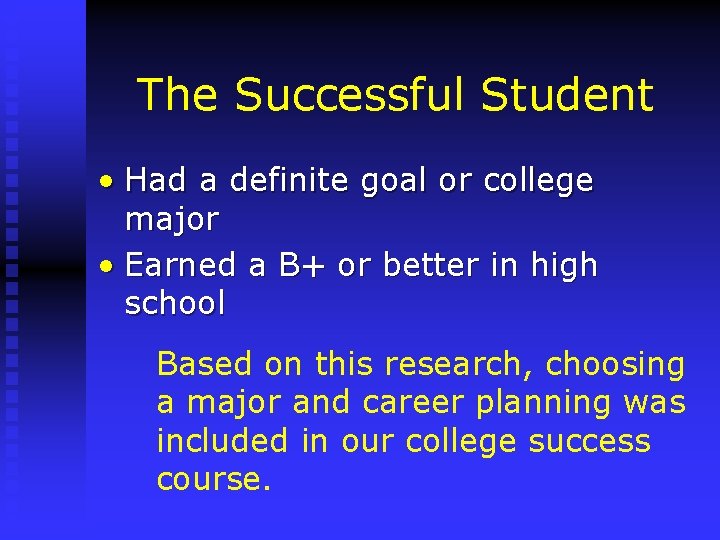 The Successful Student

• Had a definite goal or college major
• Earned a B+ or better in high school

Based on this research, choosing a major and career planning was included in our college success course.